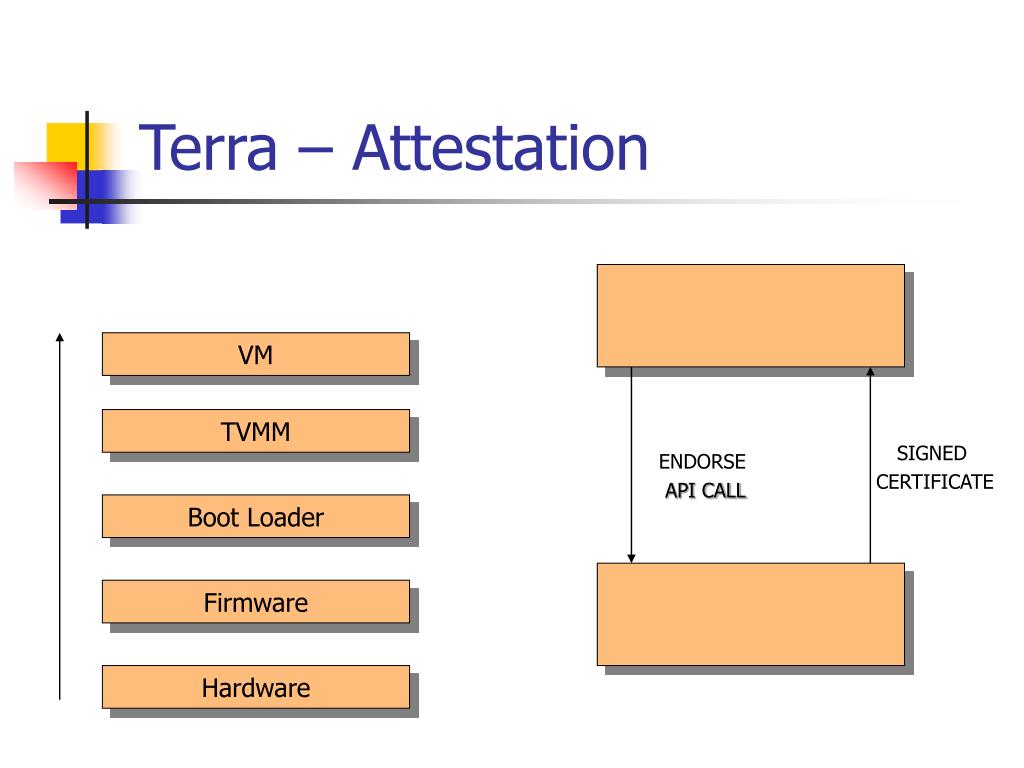 Terra – Attestation

VM

TVMM

Boot Loader

Firmware

Hardware

ENDORSE
API CALL

SIGNED
CERTIFICATE